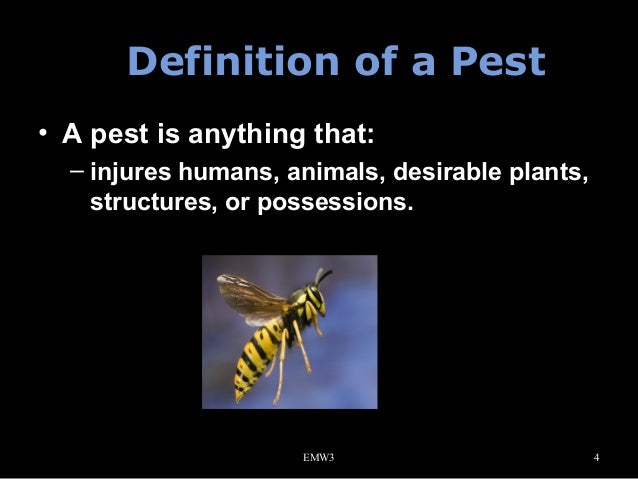 Definition of a Pest

• A pest is anything that:

– injures humans, animals, desirable plants, structures, or possessions.

EMW3

4